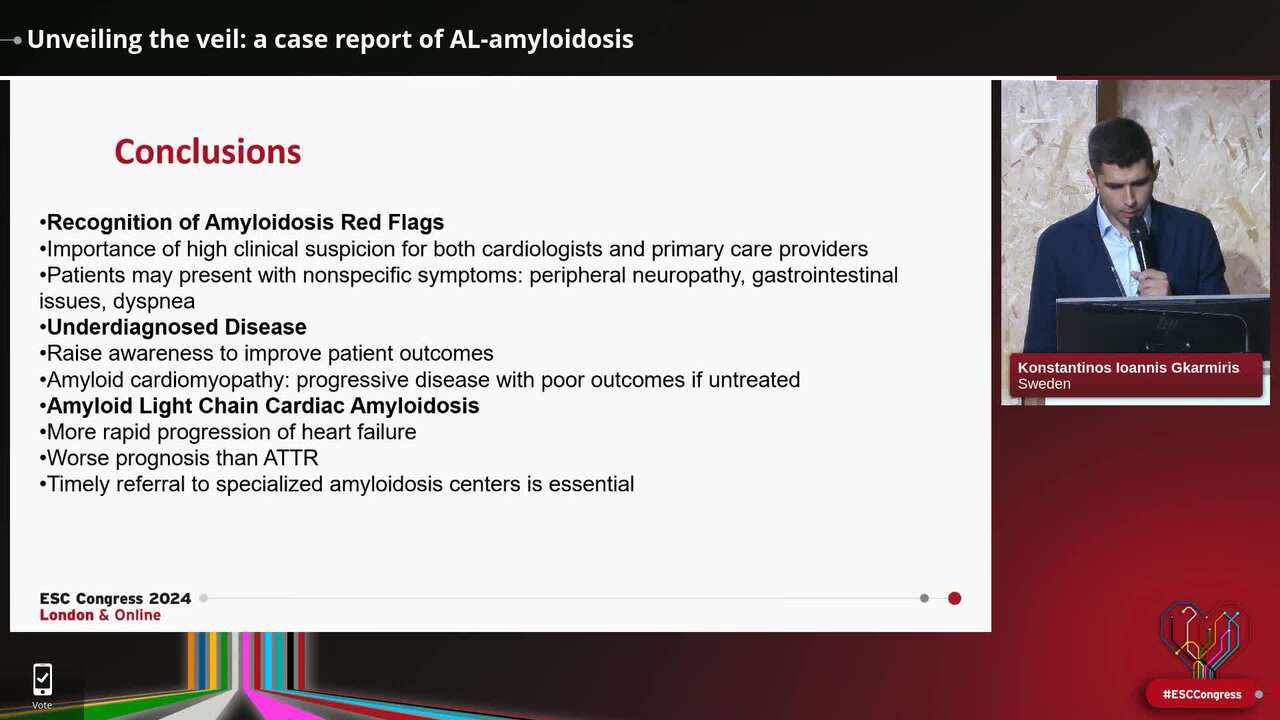 Unveiling the veil: a case report of AL-amyloidosis

Conclusions

•Recognition of Amyloidosis Red Flags
•Importance of high clinical suspicion for both cardiologists and primary care providers
•Patients may present with nonspecific symptoms: peripheral neuropathy, gastrointestinal issues, dyspnea
•Underdiagnosed Disease
•Raise awareness to improve patient outcomes
•Amyloid cardiomyopathy: progressive disease with poor outcomes if untreated
•Amyloid Light Chain Cardiac Amyloidosis
•More rapid progression of heart failure
•Worse prognosis than ATTR
•Timely referral to specialized amyloidosis centers is essential

ESC Congress 2024
London & Online

Konstantinos Ioannis Gkarmiris
Sweden

Vote

#ESCCongress